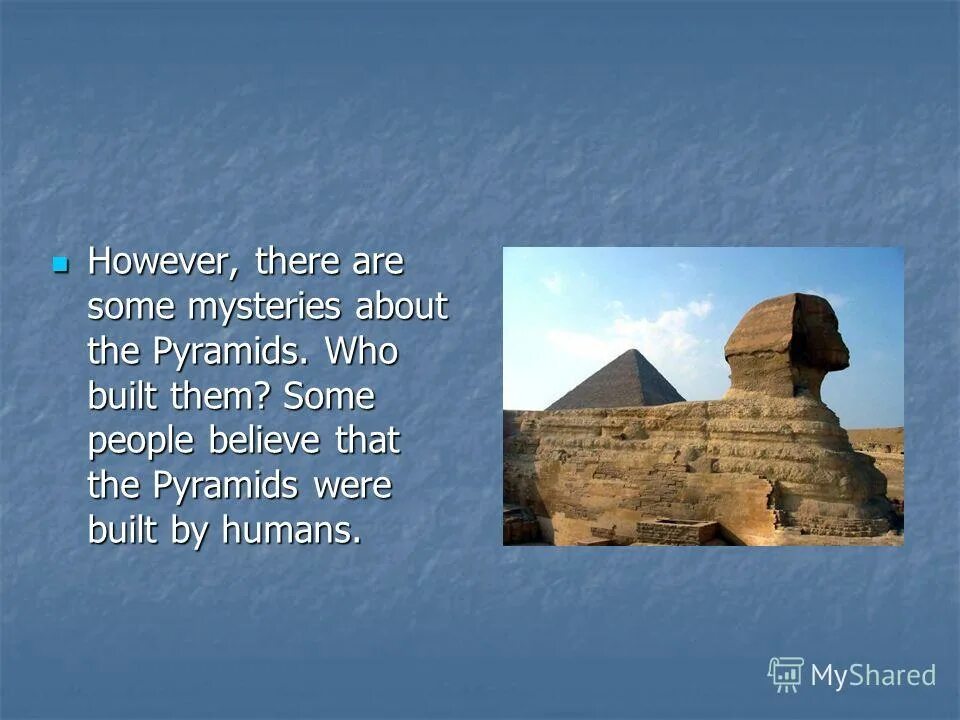 However, there are some mysteries about the Pyramids. Who built them? Some people believe that the Pyramids were built by humans.

MyShared